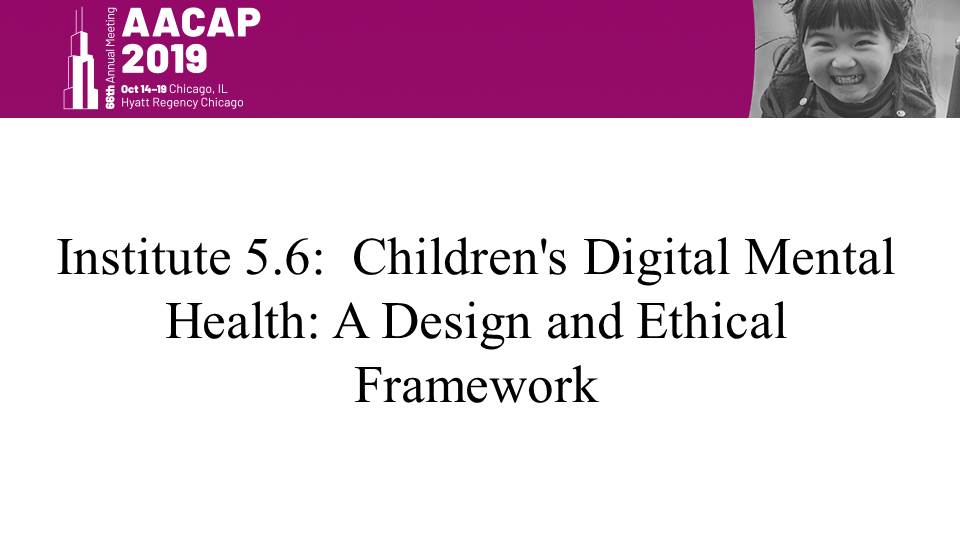 66th Annual Meeting
AACAP 2019
Oct 14–19 Chicago, IL
Hyatt Regency Chicago

Institute 5.6: Children's Digital Mental Health: A Design and Ethical Framework